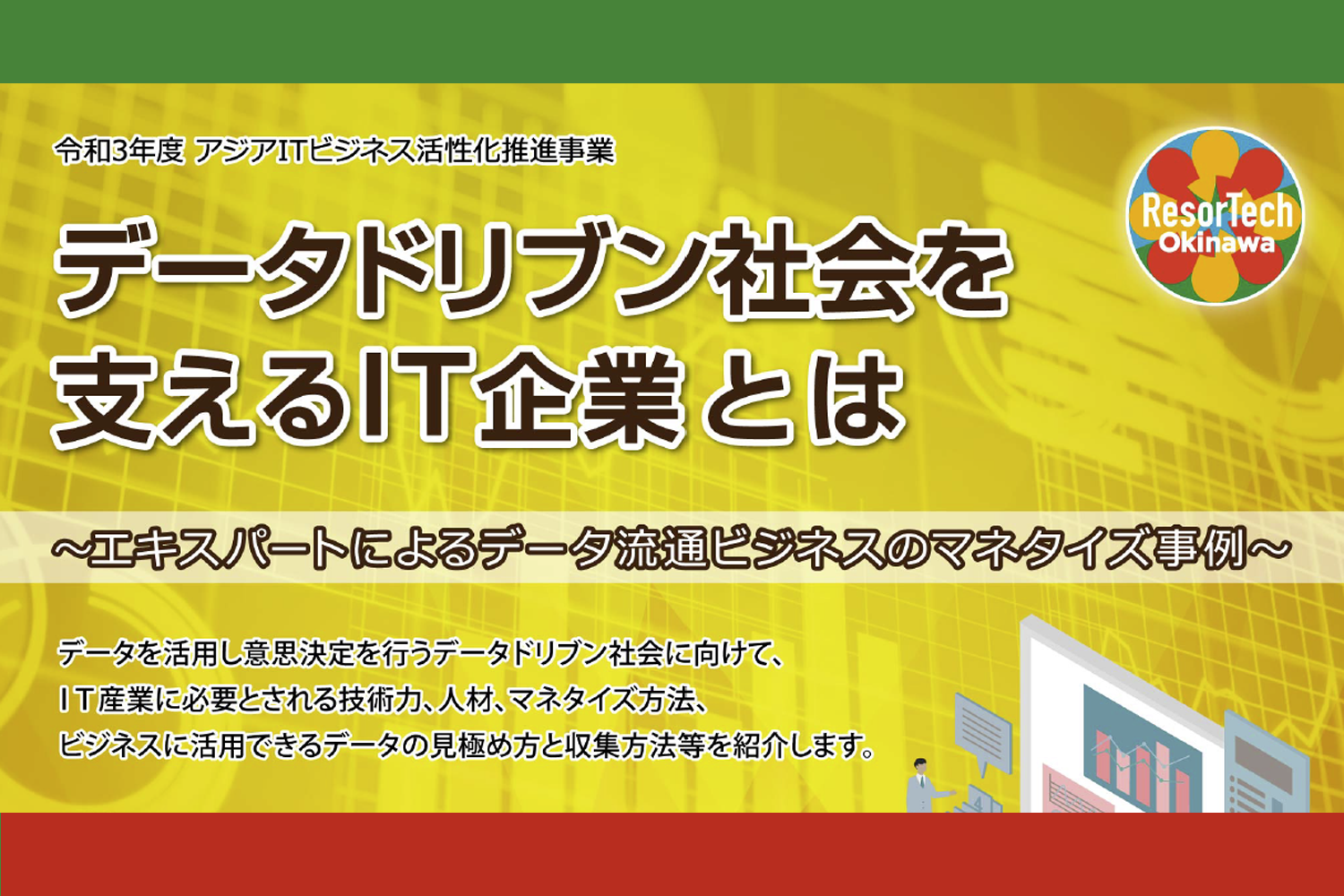 令和3年度 アジアITビジネス活性化推進事業

ResorTech Okinawa

データドリブン社会を支えるIT企業とは

～エキスパートによるデータ流通ビジネスのマネタイズ事例～

データを活用し意思決定を行うデータドリブン社会に向けて、
ＩＴ産業に必要とされる技術力、人材、マネタイズ方法、
ビジネスに活用できるデータの見極め方と収集方法等を紹介します。